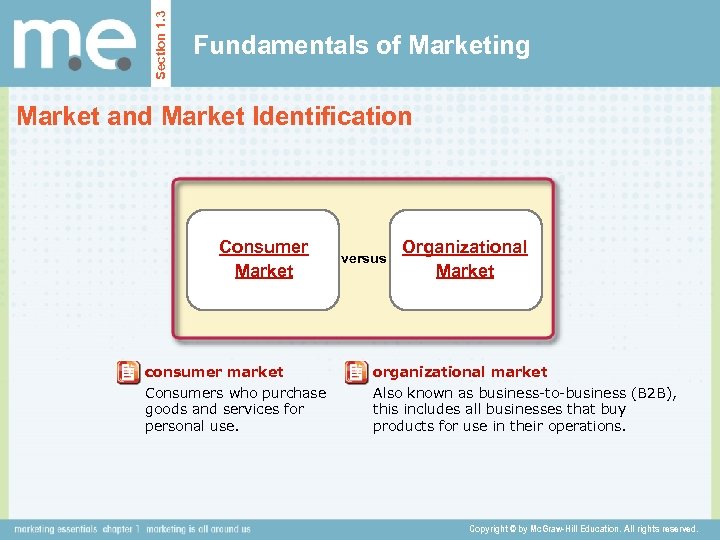 m.e.

Section 1.3

Fundamentals of Marketing

Market and Market Identification

Consumer Market

versus

Organizational Market

consumer market
Consumers who purchase goods and services for personal use.

organizational market
Also known as business-to-business (B2B), this includes all businesses that buy products for use in their operations.

marketing essentials chapter 1 marketing is all around us

Copyright © by McGraw-Hill Education. All rights reserved.